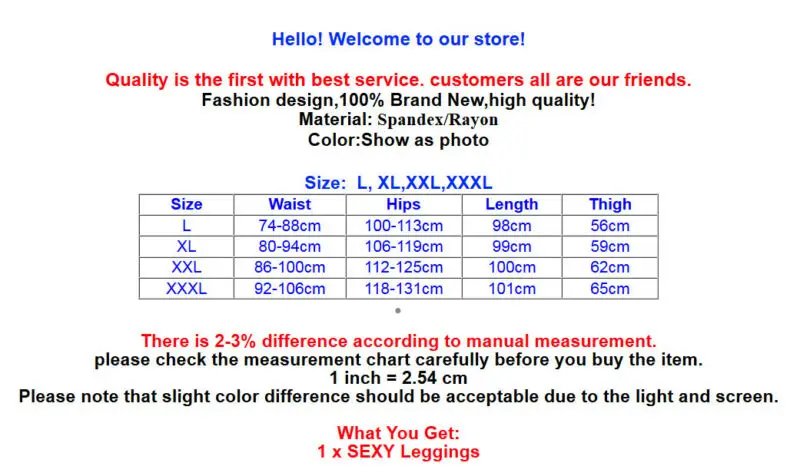 Hello! Welcome to our store!

Quality is the first with best service. customers all are our friends.
Fashion design,100% Brand New,high quality!
Material: Spandex/Rayon
Color:Show as photo

Size: L, XL,XXL,XXXL

| Size | Waist | Hips | Length | Thigh |
|---|---|---|---|---|
| L | 74-88cm | 100-113cm | 98cm | 56cm |
| XL | 80-94cm | 106-119cm | 99cm | 59cm |
| XXL | 86-100cm | 112-125cm | 100cm | 62cm |
| XXXL | 92-106cm | 118-131cm | 101cm | 65cm |

There is 2-3% difference according to manual measurement.
please check the measurement chart carefully before you buy the item.
1 inch = 2.54 cm
Please note that slight color difference should be acceptable due to the light and screen.

What You Get:
1 x SEXY Leggings